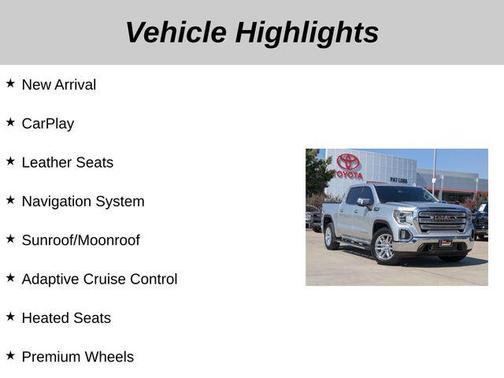 Vehicle Highlights

★ New Arrival

★ CarPlay

★ Leather Seats

★ Navigation System

★ Sunroof/Moonroof

★ Adaptive Cruise Control

★ Heated Seats

★ Premium Wheels

TOYOTA

PAT LOBB

GMC